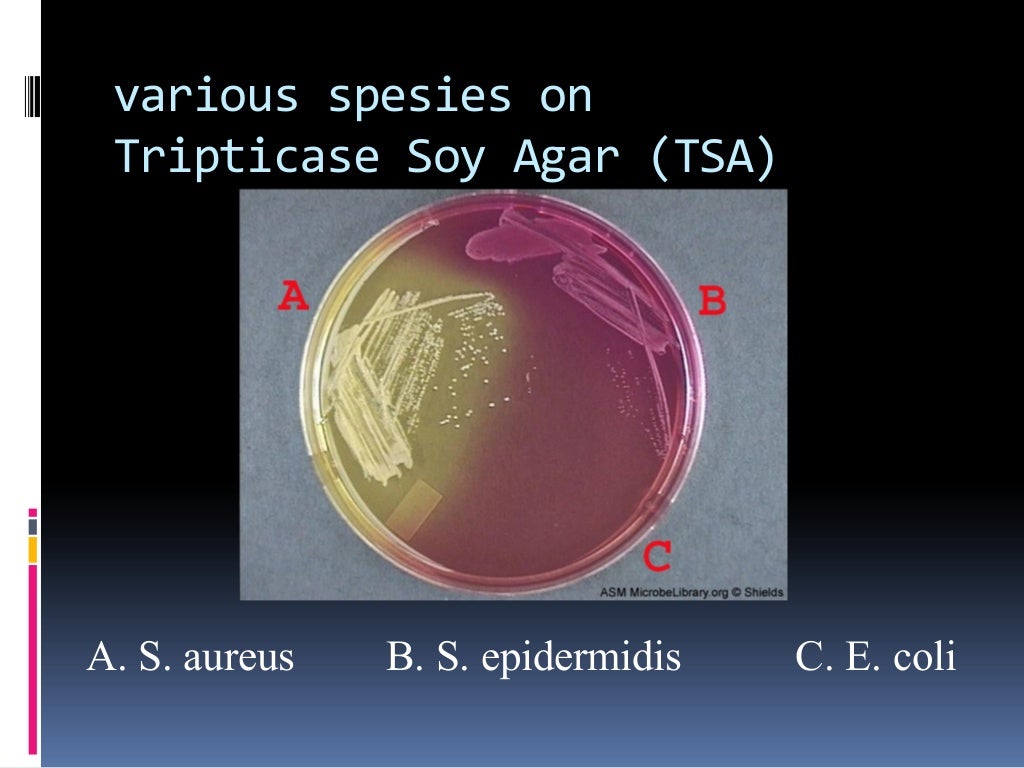 various spesies on Tripticase Soy Agar (TSA)

A

B

C

ASM MicrobeLibrary.org © Shields

A. S. aureus B. S. epidermidis C. E. coli